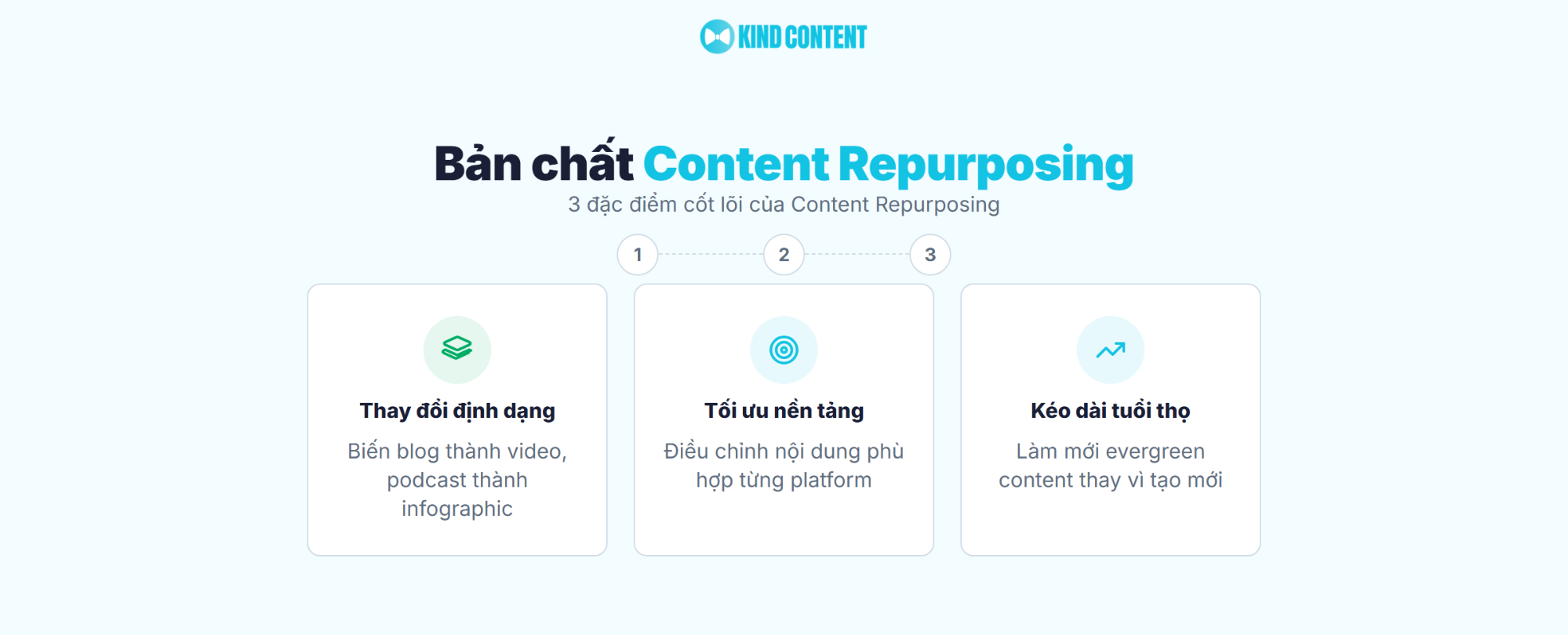 KIND CONTENT

Bản chất Content Repurposing

3 đặc điểm cốt lõi của Content Repurposing

1

2

3

Thay đổi định dạng

Biến blog thành video, podcast thành infographic

Tối ưu nền tảng

Điều chỉnh nội dung phù hợp từng platform

Kéo dài tuổi thọ

Làm mới evergreen content thay vì tạo mới